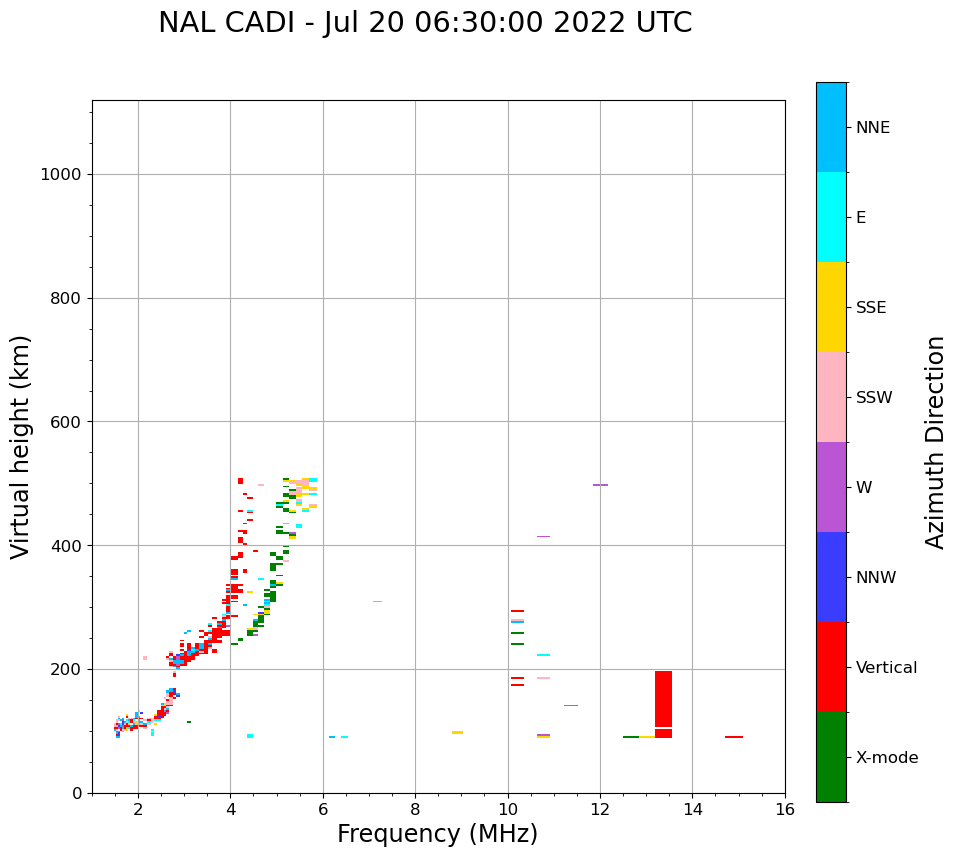 NAL CADI - Jul 20 06:30:00 2022 UTC

Virtual height (km)

1000
800
600
400
200
0

2
4
6
8
10
12
14
16

Frequency (MHz)

NNE
E
SSE
SSW
W
NNW
Vertical
X-mode

Azimuth Direction